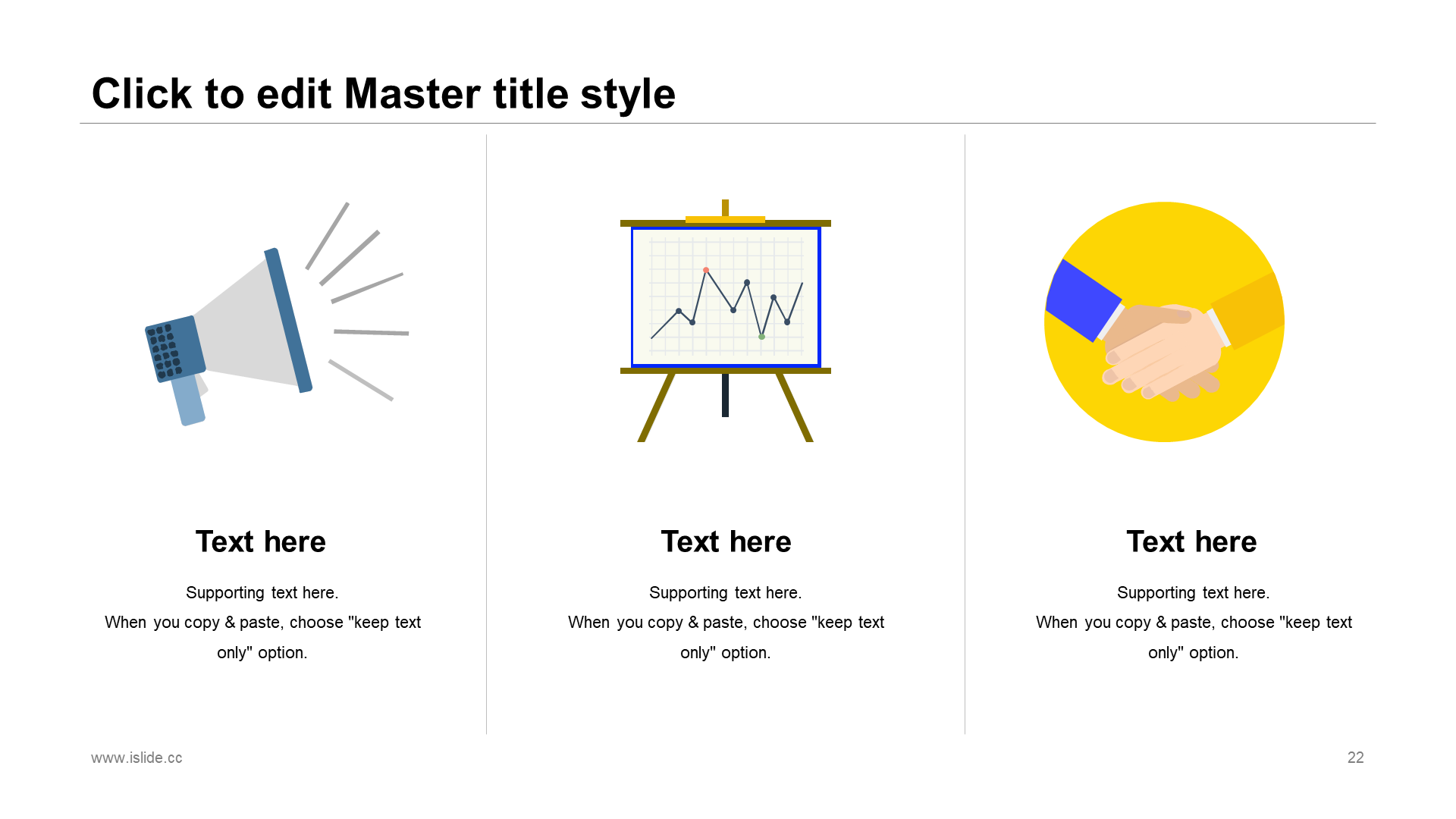 Click to edit Master title style

Text here

Supporting text here.
When you copy & paste, choose "keep text only" option.

Text here

Supporting text here.
When you copy & paste, choose "keep text only" option.

Text here

Supporting text here.
When you copy & paste, choose "keep text only" option.

www.islide.cc

22